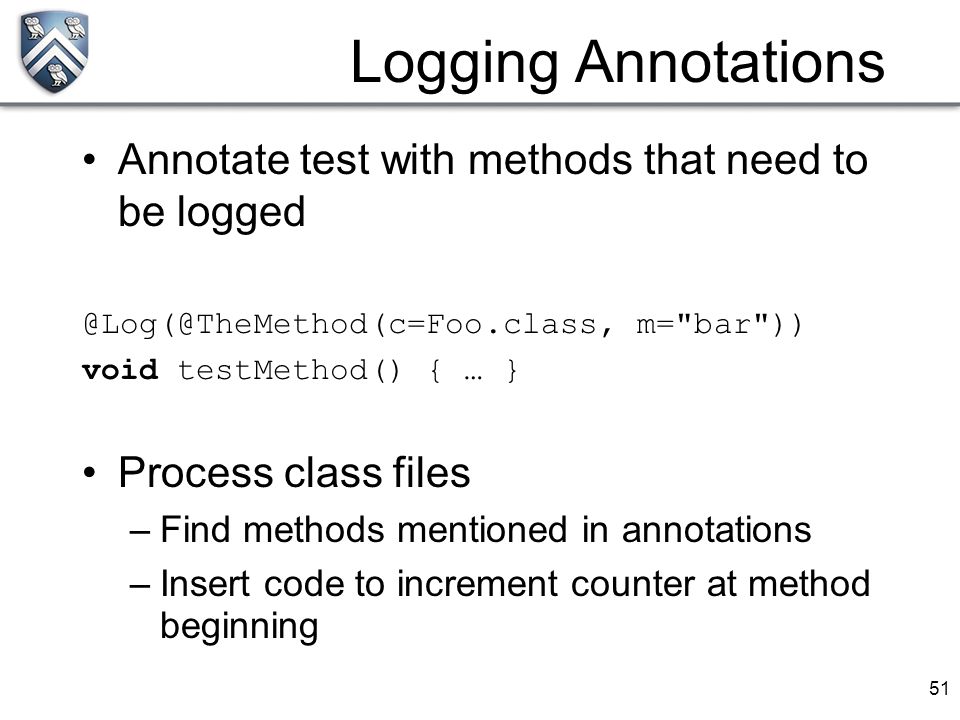 Logging Annotations

• Annotate test with methods that need to be logged

@Log(@TheMethod(c=Foo.class, m="bar"))
void testMethod() { … }

• Process class files
– Find methods mentioned in annotations
– Insert code to increment counter at method beginning

51